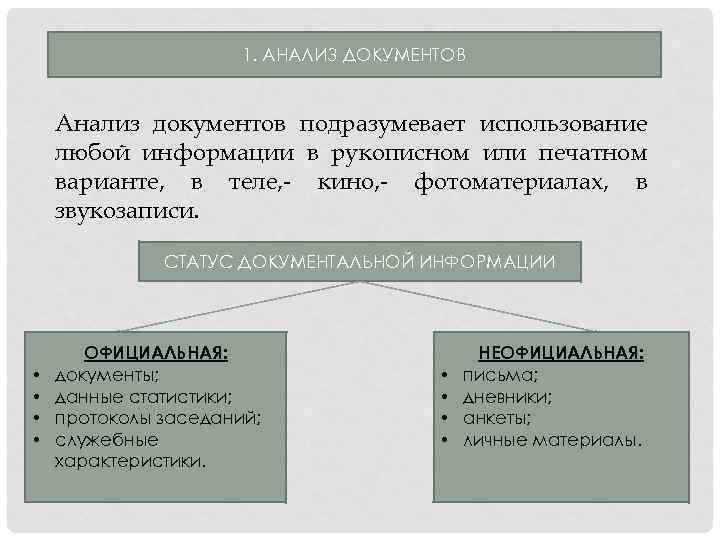 1. АНАЛИЗ ДОКУМЕНТОВ

Анализ документов подразумевает использование любой информации в рукописном или печатном варианте, в теле,- кино,- фотоматериалах, в звукозаписи.

СТАТУС ДОКУМЕНТАЛЬНОЙ ИНФОРМАЦИИ

ОФИЦИАЛЬНАЯ:
• документы;
• данные статистики;
• протоколы заседаний;
• служебные характеристики.

НЕОФИЦИАЛЬНАЯ:
• письма;
• дневники;
• анкеты;
• личные материалы.